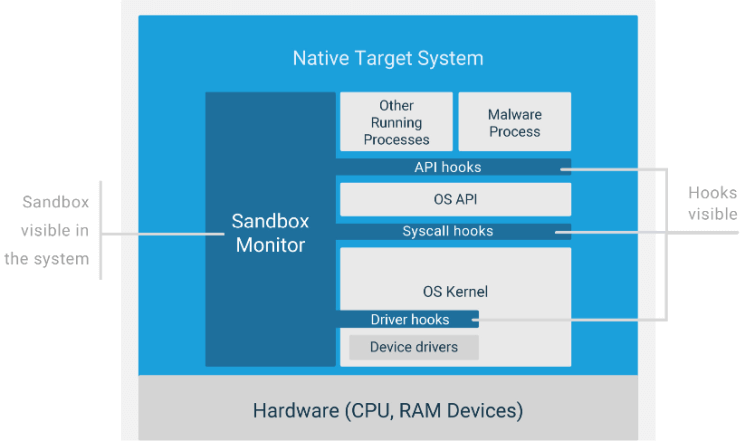 Native Target System

Sandbox visible in the system

Sandbox Monitor

Other Running Processes

Malware Process

API hooks

OS API

Syscall hooks

OS Kernel

Driver hooks

Device drivers

Hooks visible

Hardware (CPU, RAM Devices)